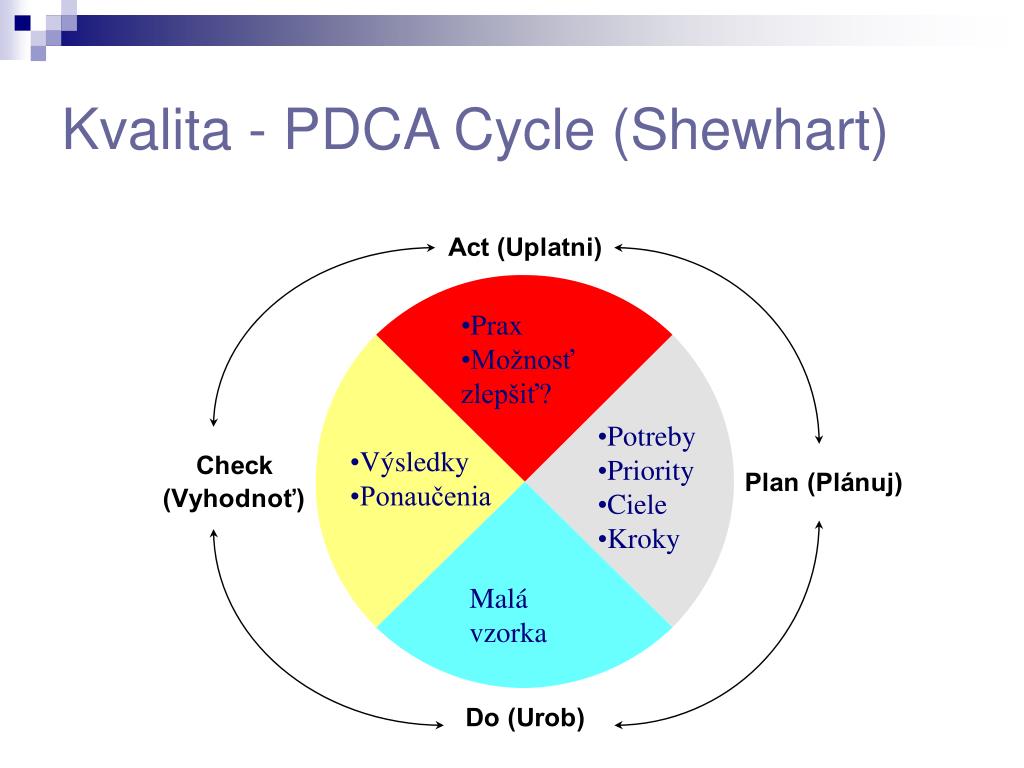 Kvalita - PDCA Cycle (Shewhart)

Act (Uplatni)

•Prax
•Možnosť zlepšiť?

Check (Vyhodnoť)

•Výsledky
•Ponaučenia

•Potreby
•Priority
•Ciele
•Kroky

Plan (Plánuj)

Malá vzorka

Do (Urob)